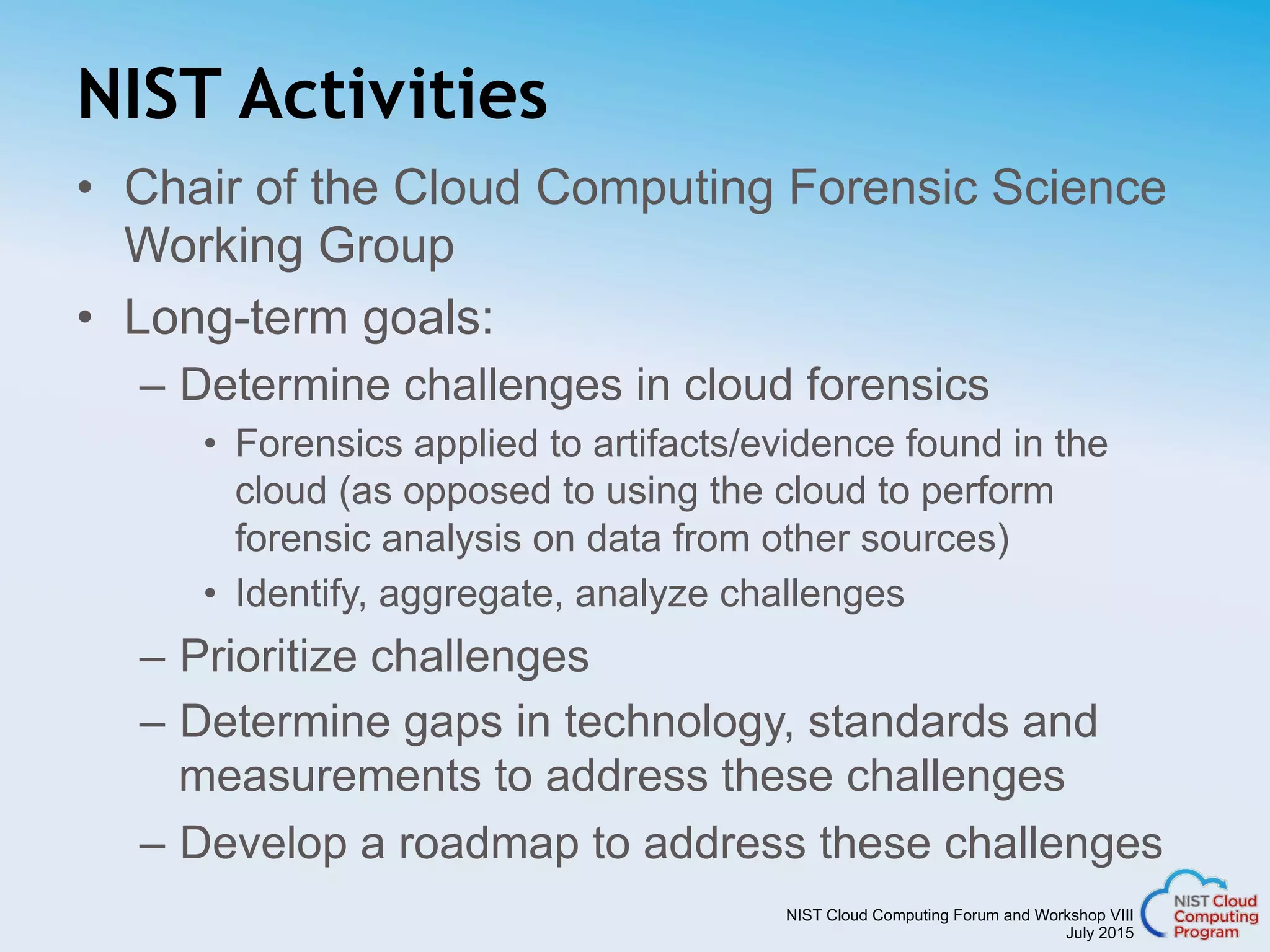 NIST Activities

• Chair of the Cloud Computing Forensic Science Working Group

• Long-term goals:

– Determine challenges in cloud forensics

• Forensics applied to artifacts/evidence found in the cloud (as opposed to using the cloud to perform forensic analysis on data from other sources)

• Identify, aggregate, analyze challenges

– Prioritize challenges

– Determine gaps in technology, standards and measurements to address these challenges

– Develop a roadmap to address these challenges

NIST Cloud Computing Forum and Workshop VIII
July 2015

NIST Cloud Computing Program